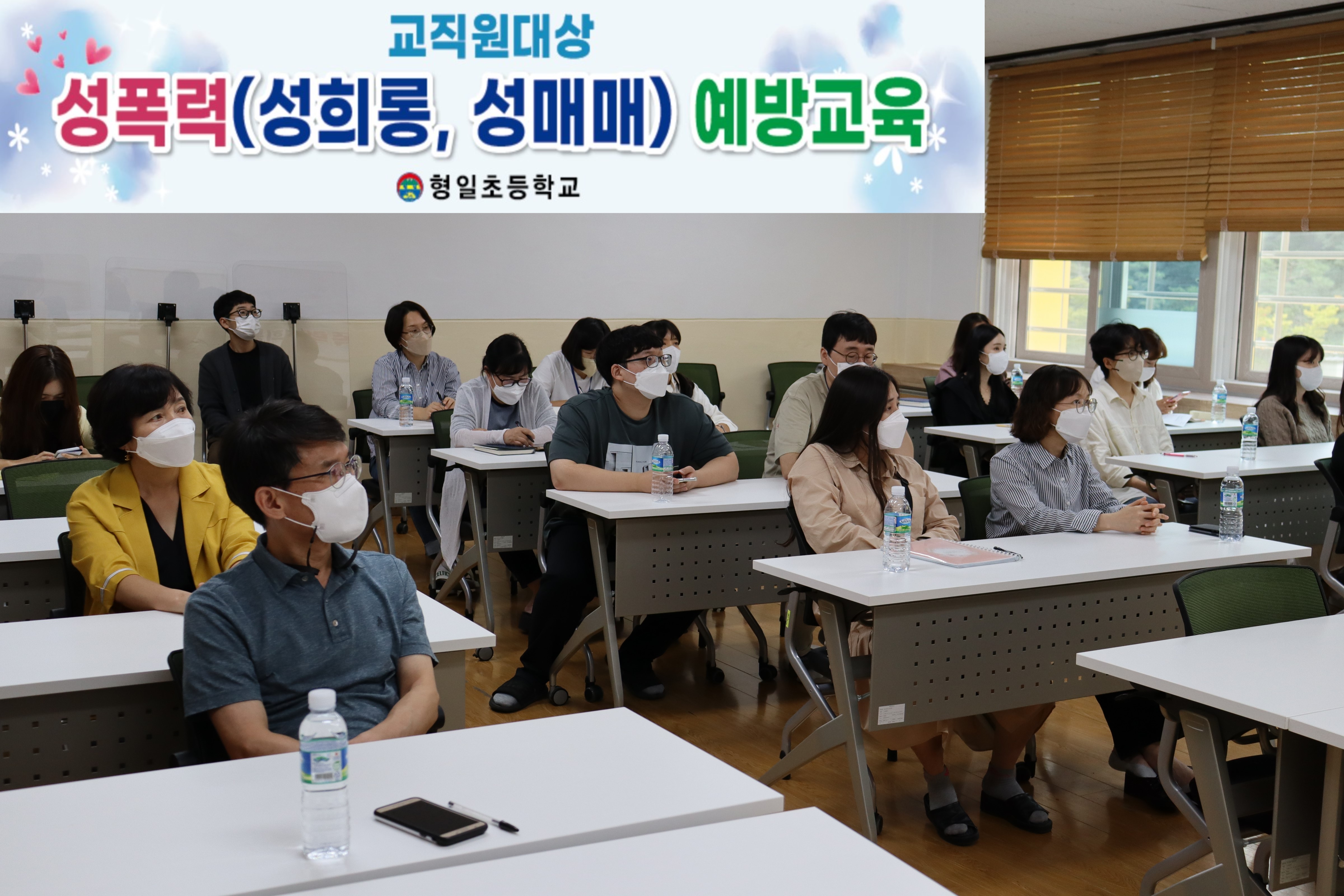 교직원대상

성폭력(성희롱, 성매매) 예방교육

형일초등학교